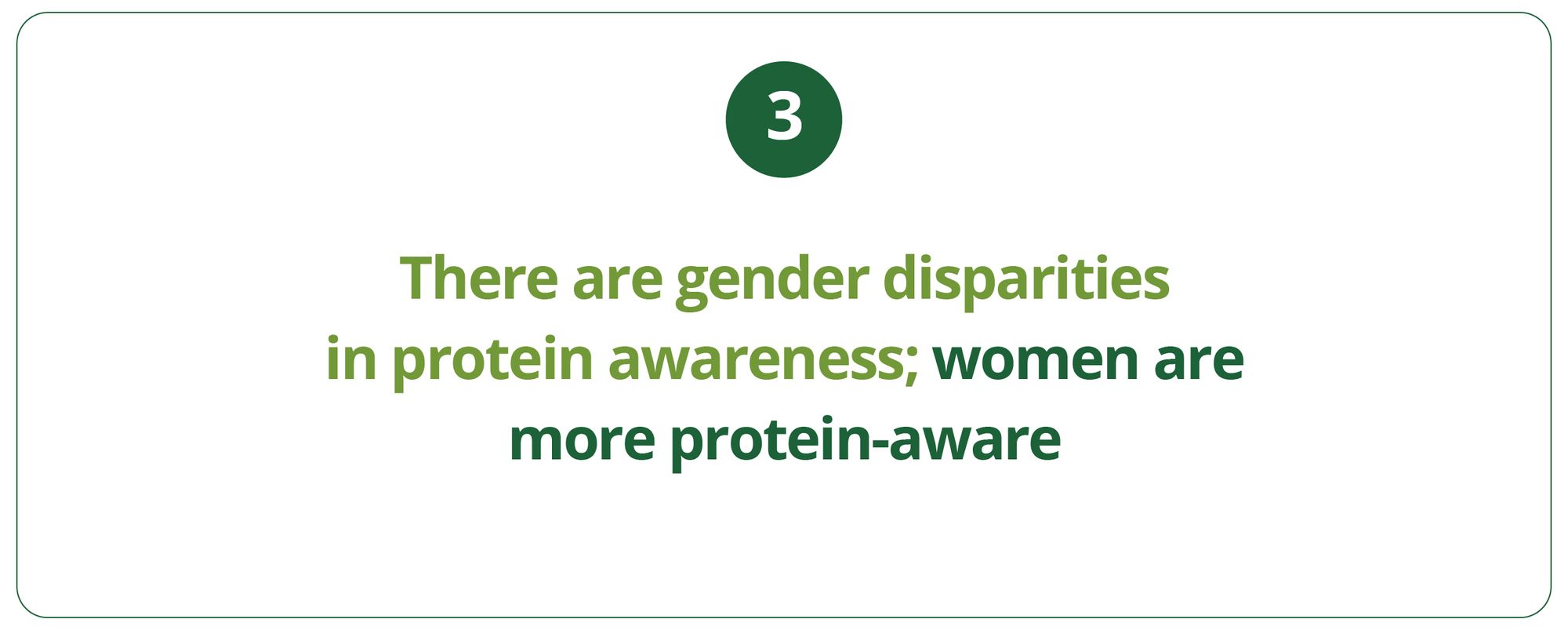 3

There are gender disparities in protein awareness; women are more protein-aware